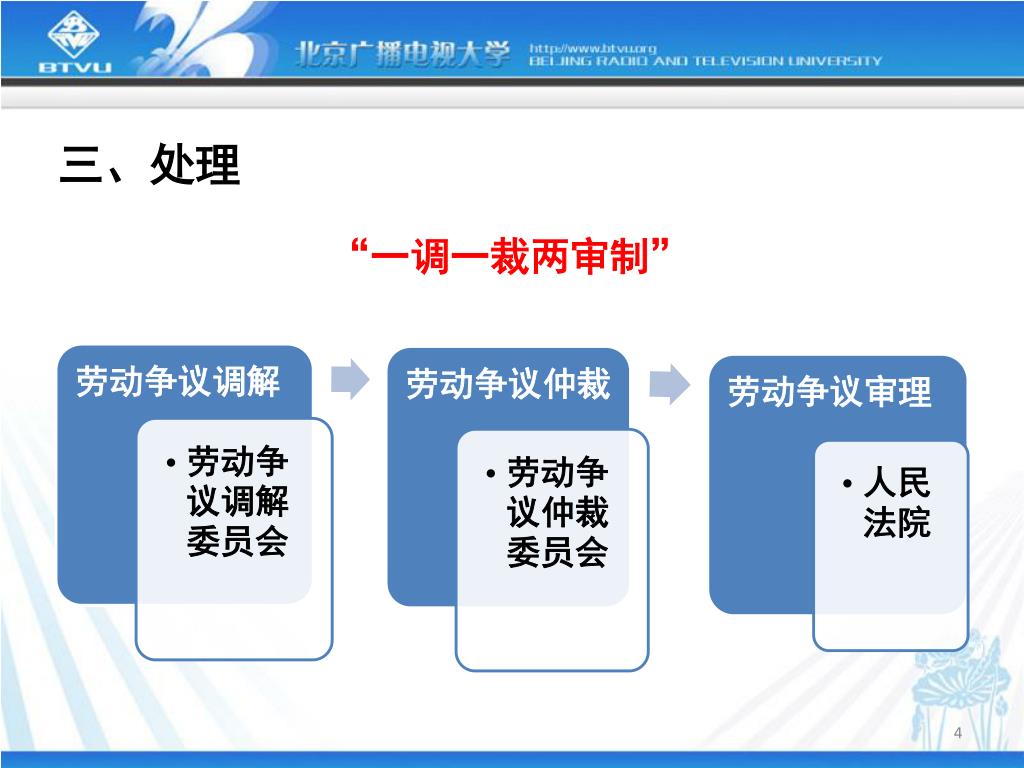 BTVU 北京广播电视大学 http://www.btvu.org BEIJING RADIO AND TELEVISION UNIVERSITY

三、处理

“一调一裁两审制”

劳动争议调解

• 劳动争议调解委员会

劳动争议仲裁

• 劳动争议仲裁委员会

劳动争议审理

• 人民法院

4